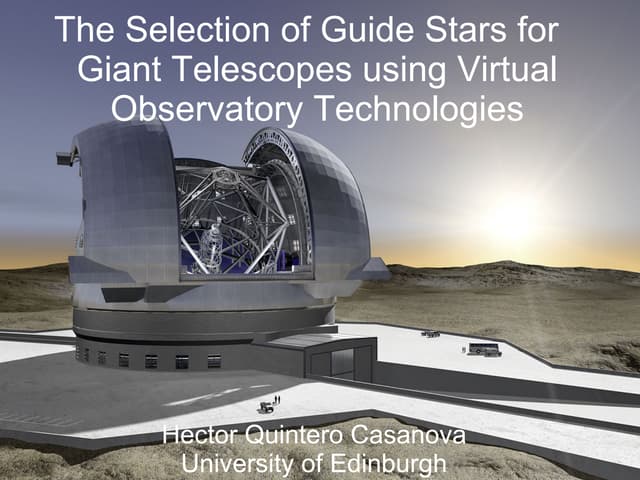 The Selection of Guide Stars for Giant Telescopes using Virtual Observatory Technologies

Hector Quintero Casanova
University of Edinburgh